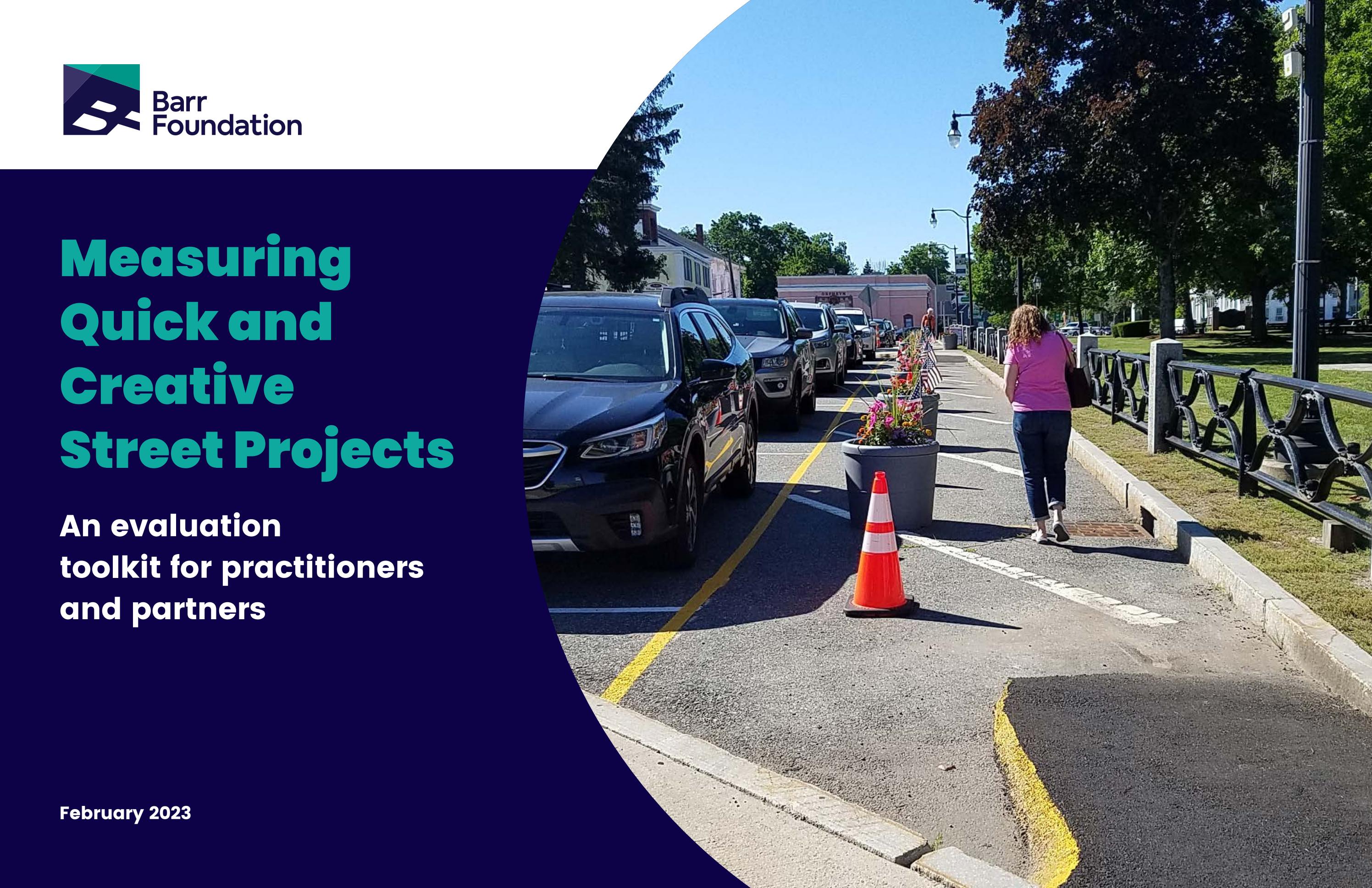 Barr Foundation

Measuring Quick and Creative Street Projects

An evaluation toolkit for practitioners and partners

February 2023